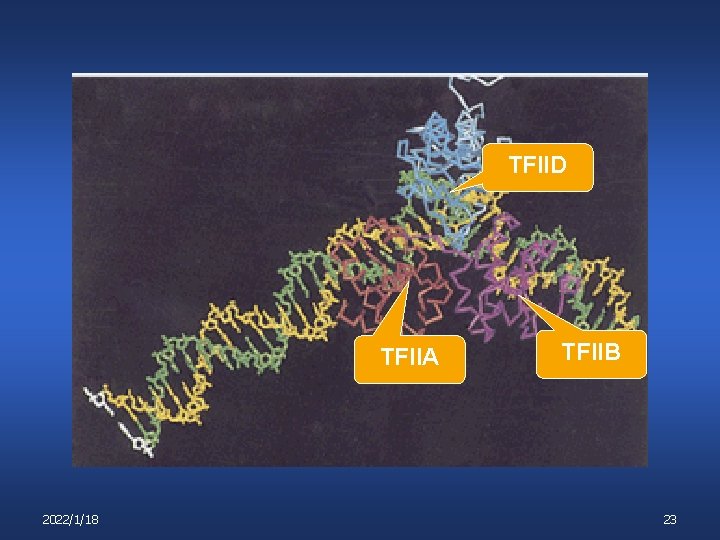 TFIID

TFIIA

TFIIB

2022/1/18

23